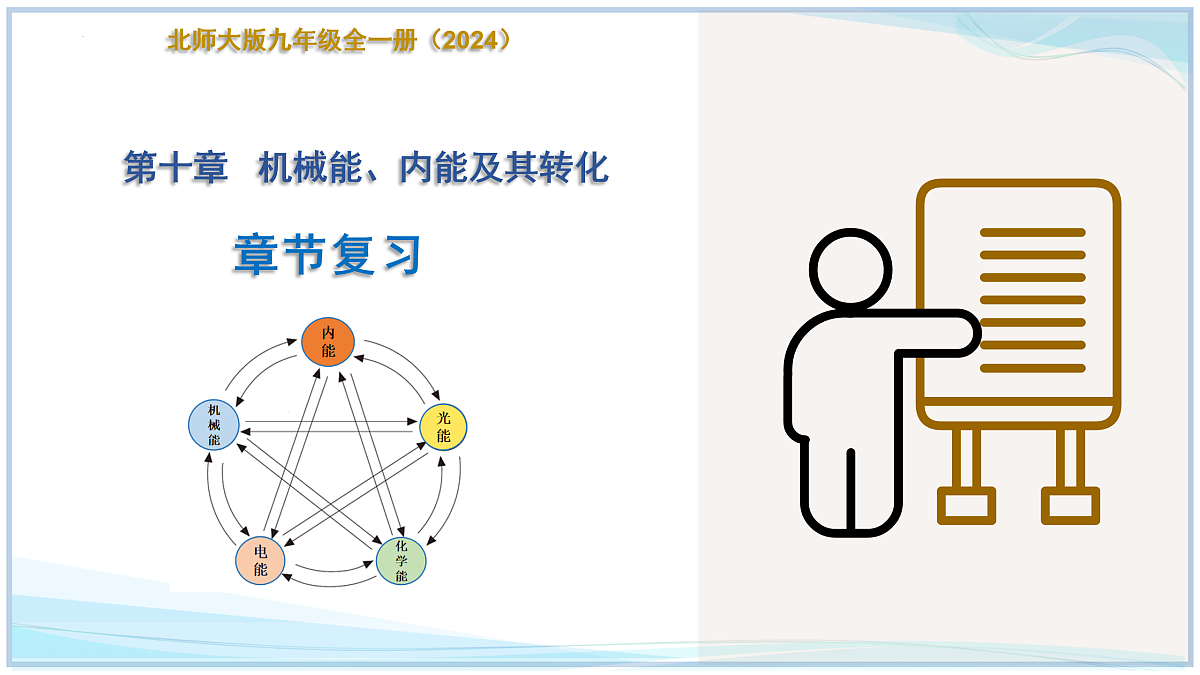 北师大版九年级全一册（2024）

第十章　机械能、内能及其转化

章节复习

内能

机械能

光能

电能

化学能